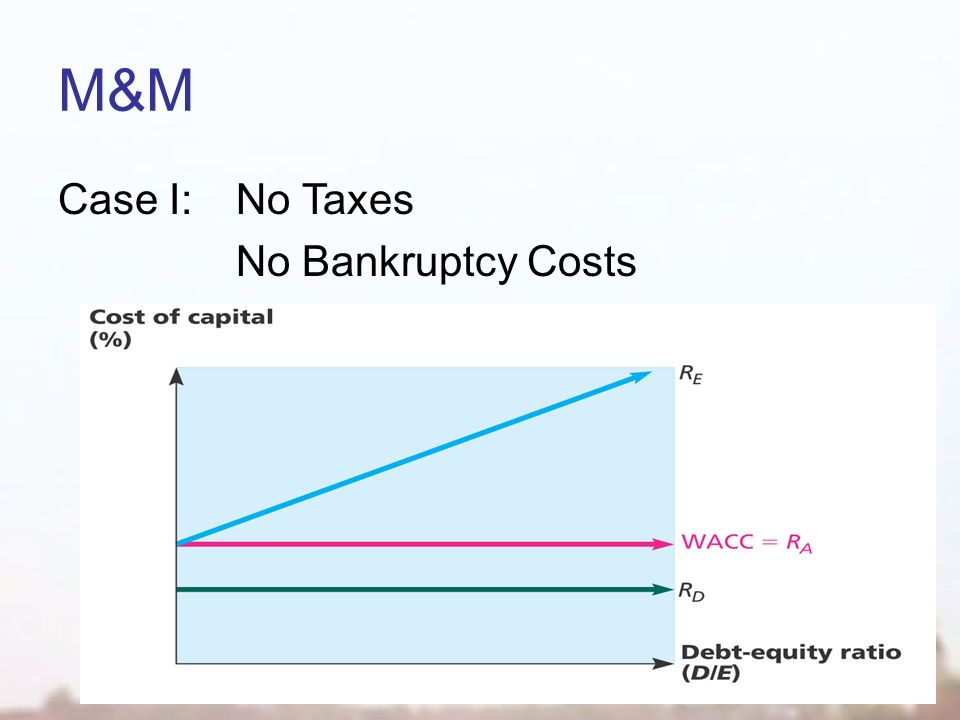 M&M

Case I: No Taxes

No Bankruptcy Costs

Cost of capital (%)

$R_E$

WACC = $R_A$

$R_D$

Debt-equity ratio ($D/E$)